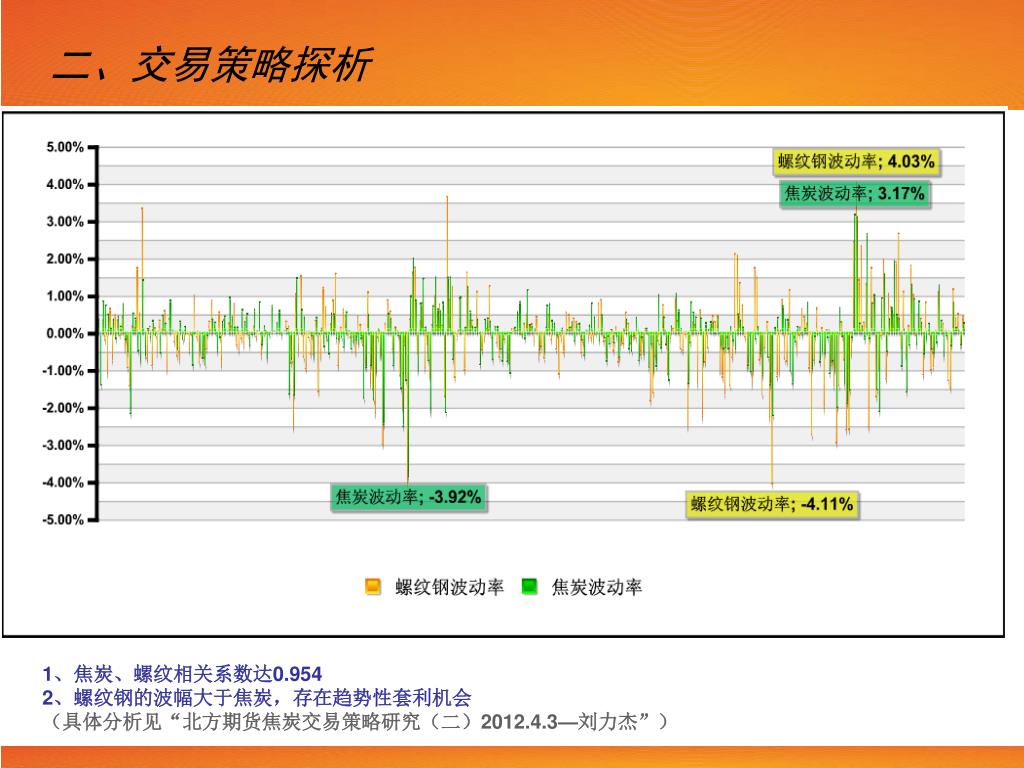 二、交易策略探析

5.00%
4.00%
3.00%
2.00%
1.00%
0.00%
-1.00%
-2.00%
-3.00%
-4.00%
-5.00%

螺纹钢波动率; 4.03%
焦炭波动率; 3.17%
焦炭波动率; -3.92%
螺纹钢波动率; -4.11%

螺纹钢波动率　焦炭波动率

1、焦炭、螺纹相关系数达0.954
2、螺纹钢的波幅大于焦炭，存在趋势性套利机会
（具体分析见“北方期货焦炭交易策略研究（二）2012.4.3—刘力杰”）